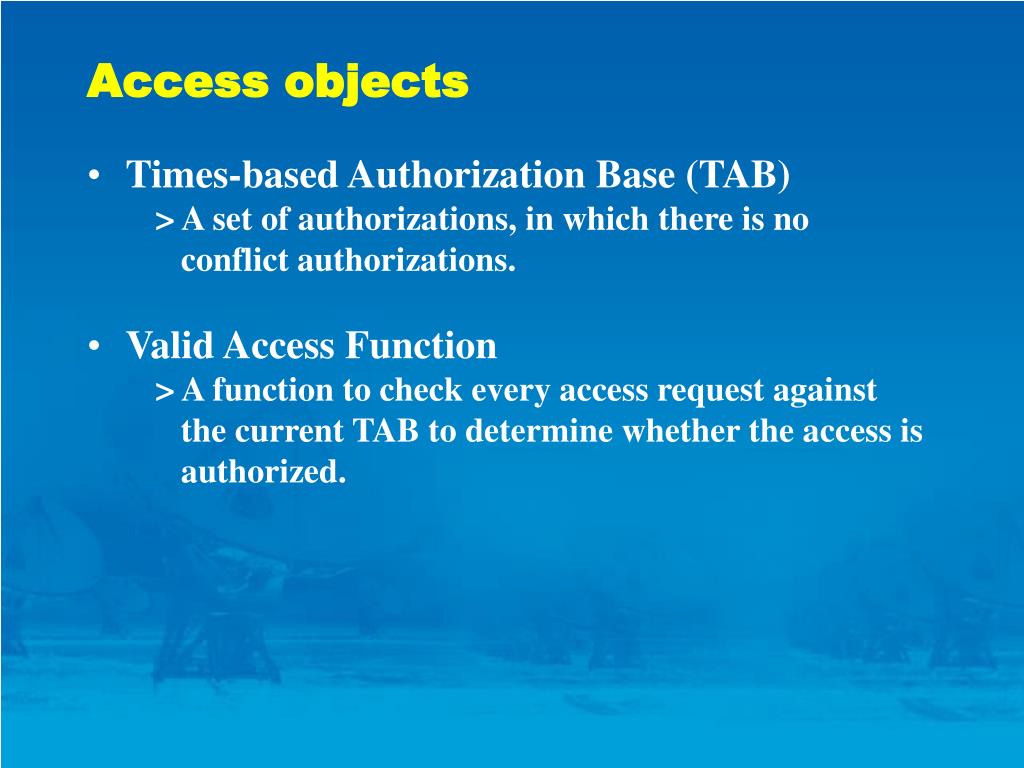 Access objects

• Times-based Authorization Base (TAB)
> A set of authorizations, in which there is no conflict authorizations.

• Valid Access Function
> A function to check every access request against the current TAB to determine whether the access is authorized.